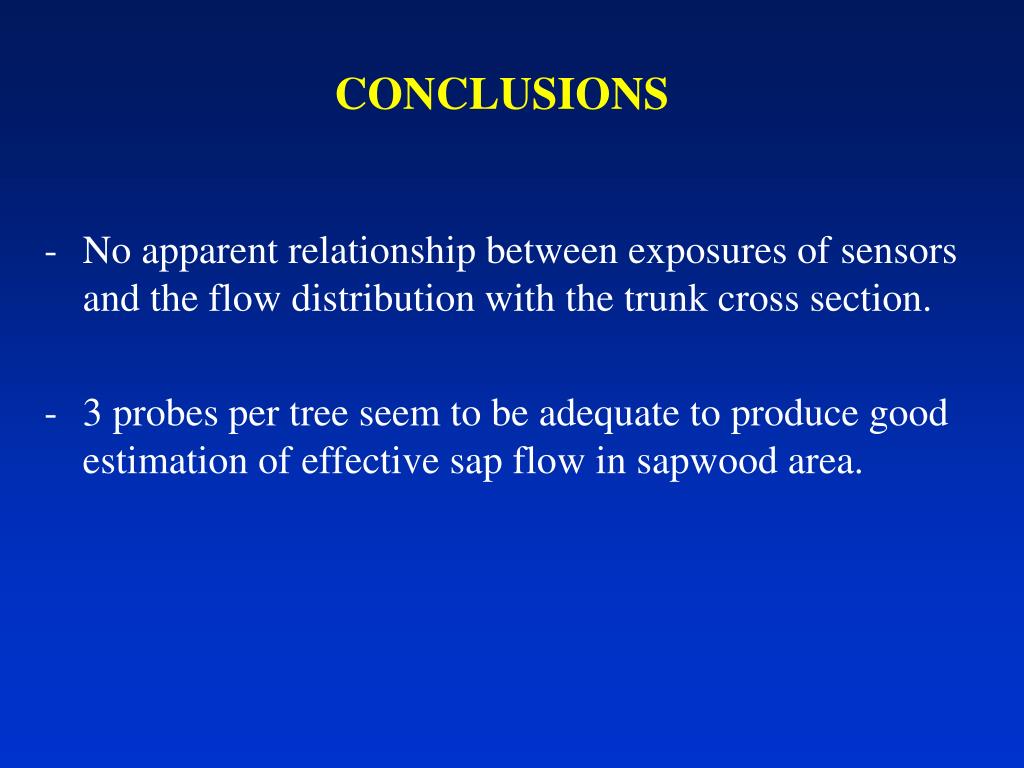 CONCLUSIONS

- No apparent relationship between exposures of sensors and the flow distribution with the trunk cross section.

- 3 probes per tree seem to be adequate to produce good estimation of effective sap flow in sapwood area.